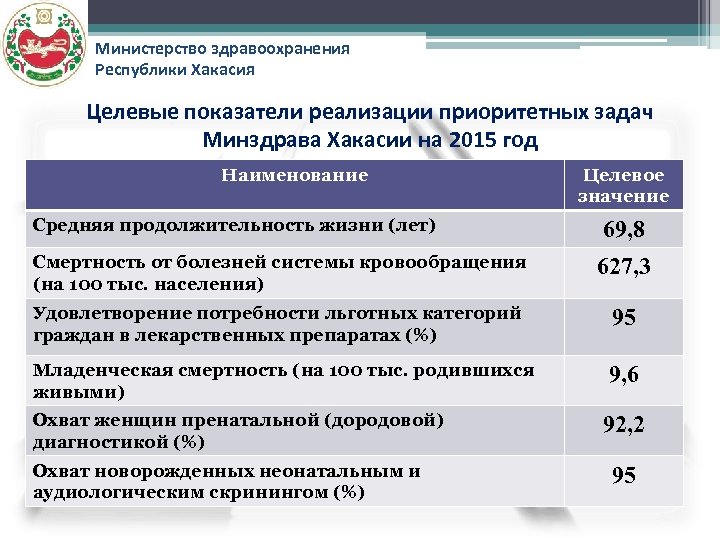 Министерство здравоохранения
Республики Хакасия

Целевые показатели реализации приоритетных задач Минздрава Хакасии на 2015 год

| Наименование | Целевое значение |
|---|---|
| Средняя продолжительность жизни (лет) | 69,8 |
| Смертность от болезней системы кровообращения (на 100 тыс. населения) | 627,3 |
| Удовлетворение потребности льготных категорий граждан в лекарственных препаратах (%) | 95 |
| Младенческая смертность (на 100 тыс. родившихся живыми) | 9,6 |
| Охват женщин пренатальной (дородовой) диагностикой (%) | 92,2 |
| Охват новорожденных неонатальным и аудиологическим скринингом (%) | 95 |